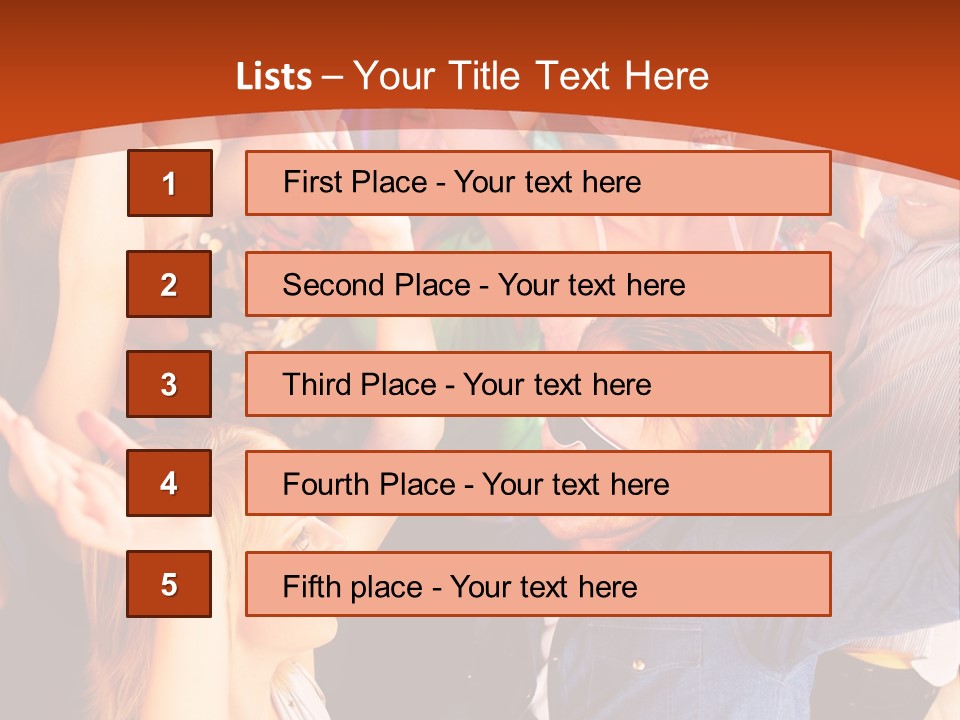 Lists – Your Title Text Here

1

First Place - Your text here

2

Second Place - Your text here

3

Third Place - Your text here

4

Fourth Place - Your text here

5

Fifth place - Your text here